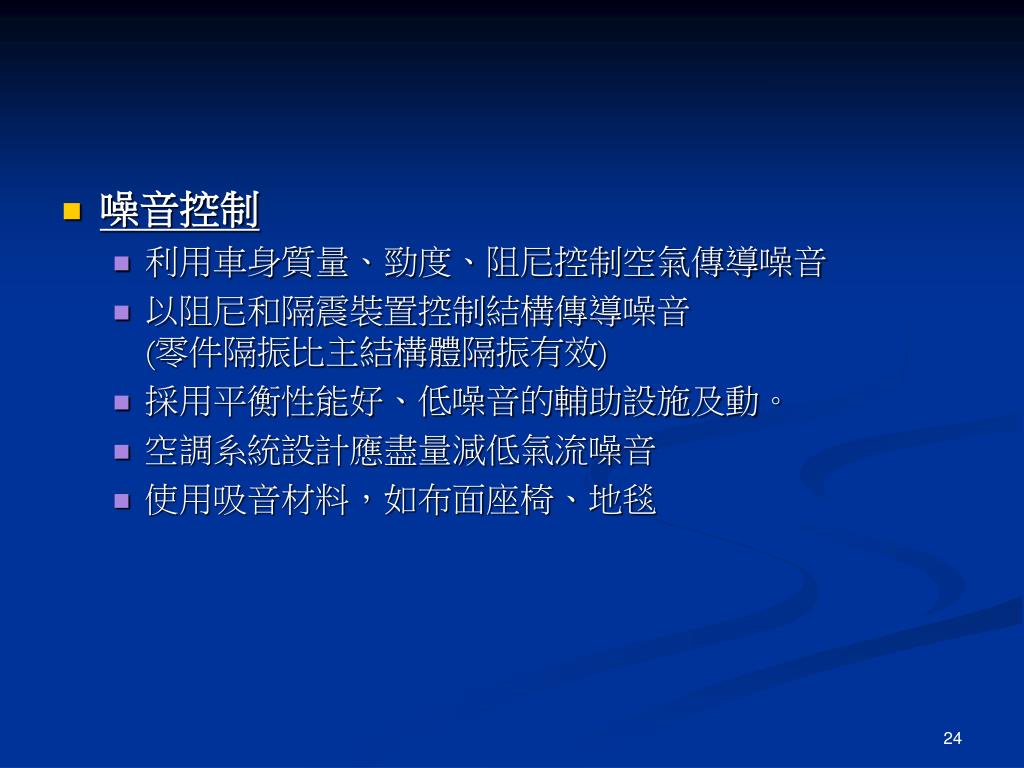 噪音控制

利用車身質量、勁度、阻尼控制空氣傳導噪音

以阻尼和隔震裝置控制結構傳導噪音 (零件隔振比主結構體隔振有效)

採用平衡性能好、低噪音的輔助設施及動。

空調系統設計應盡量減低氣流噪音

使用吸音材料，如布面座椅、地毯

24